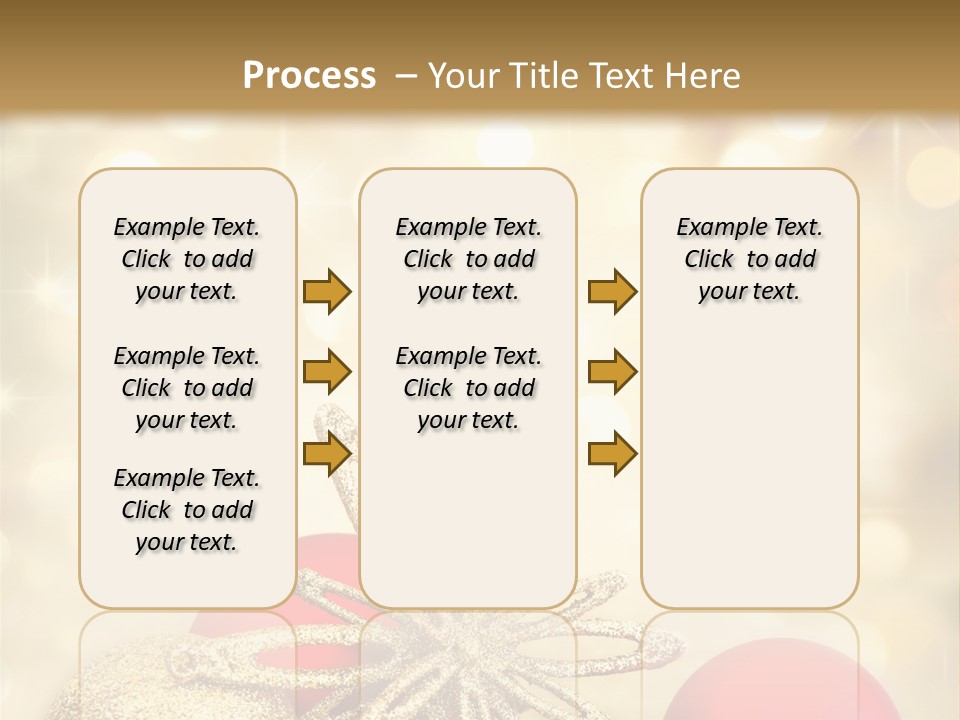 Process – Your Title Text Here

Example Text. Click to add your text.

Example Text. Click to add your text.

Example Text. Click to add your text.

Example Text. Click to add your text.

Example Text. Click to add your text.

Example Text. Click to add your text.